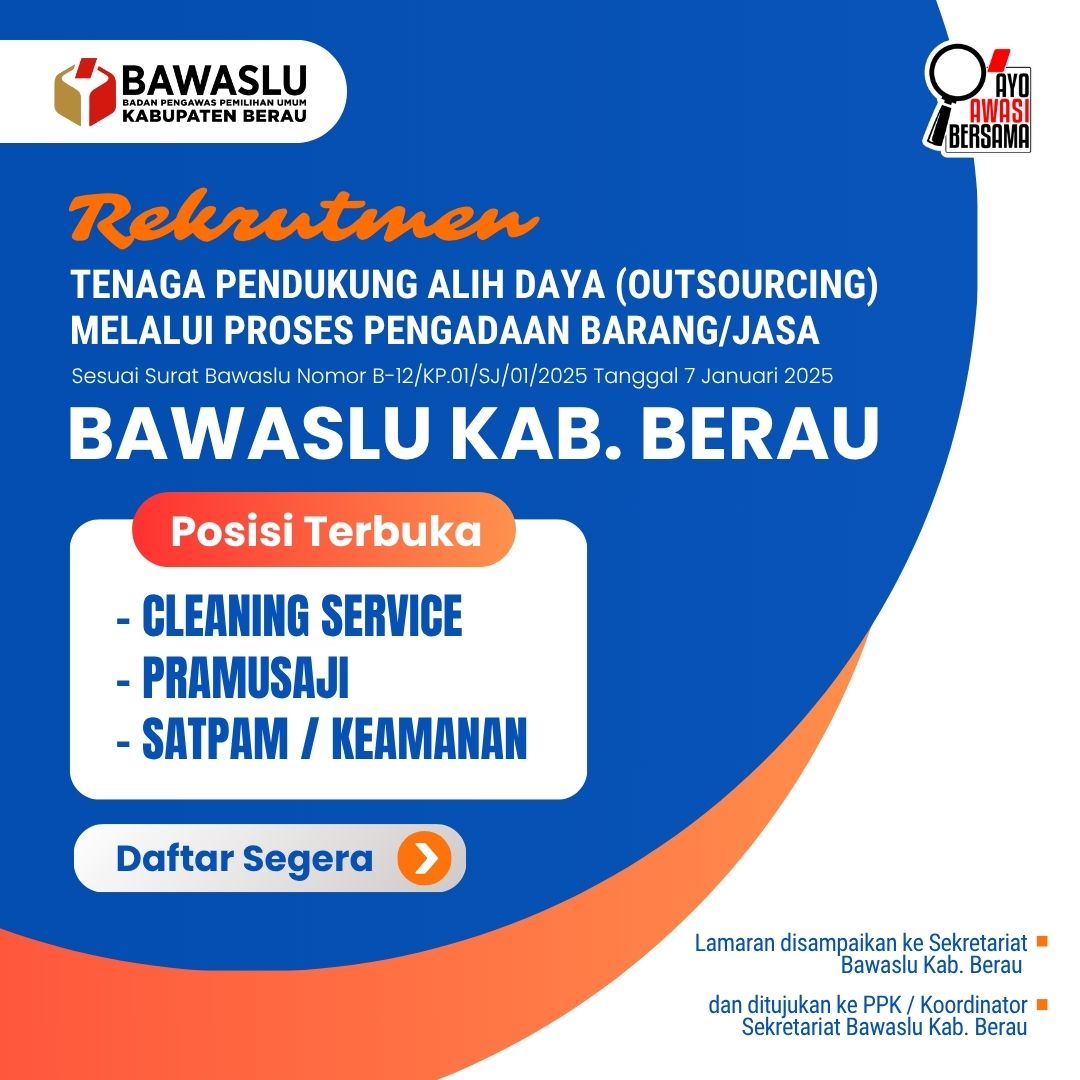 BAWASLU
BADAN PENGAWAS PEMILIHAN UMUM
KABUPATEN BERAU

AYO AWASI BERSAMA

Rekrutmen
TENAGA PENDUKUNG ALIH DAYA (OUTSOURCING) MELALUI PROSES PENGADAAN BARANG/JASA
Sesuai Surat Bawaslu Nomor B-12/KP.01/SJ/01/2025 Tanggal 7 Januari 2025

BAWASLU KAB. BERAU

Posisi Terbuka
- CLEANING SERVICE
- PRAMUSAJI
- SATPAM / KEAMANAN

Daftar Segera

Lamaran disampaikan ke Sekretariat Bawaslu Kab. Berau

dan ditujukan ke PPK / Koordinator Sekretariat Bawaslu Kab. Berau